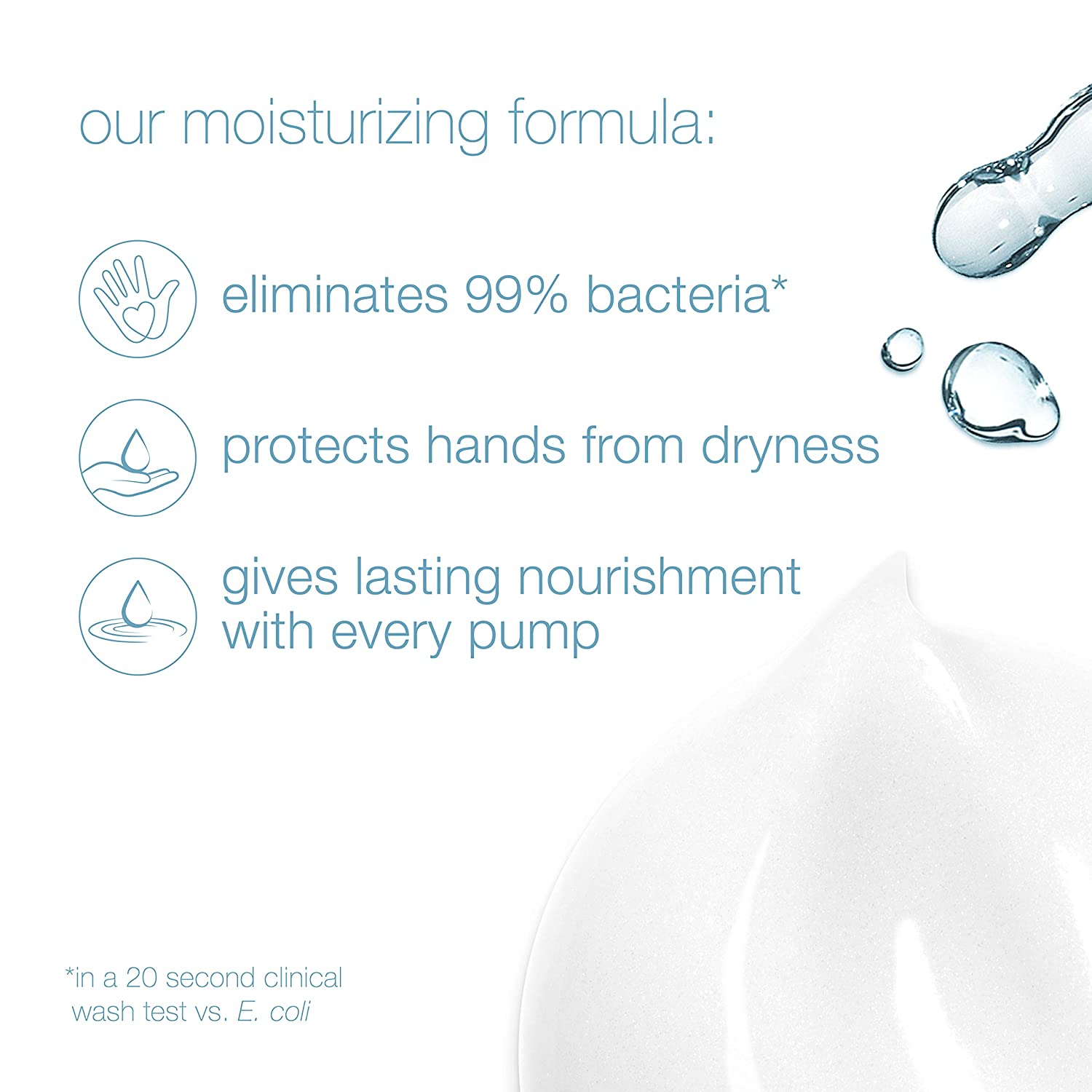 our moisturizing formula:

eliminates 99% bacteria*

protects hands from dryness

gives lasting nourishment with every pump

*in a 20 second clinical wash test vs. E. coli